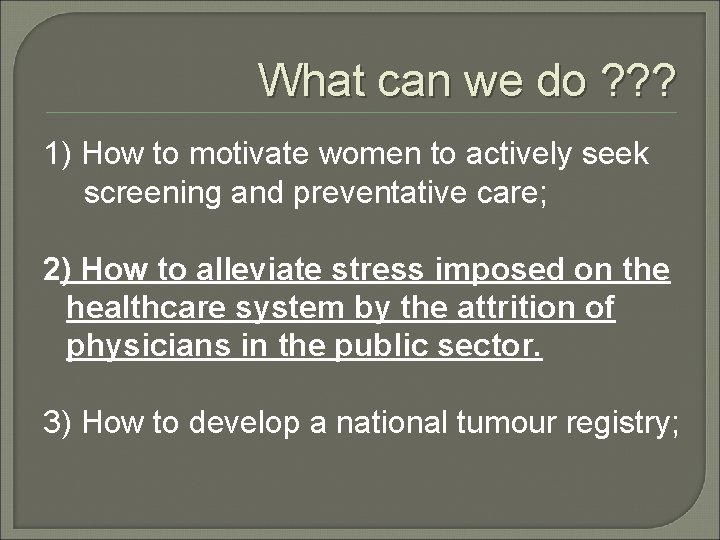 What can we do ???

1) How to motivate women to actively seek screening and preventative care;

2) How to alleviate stress imposed on the healthcare system by the attrition of physicians in the public sector.

3) How to develop a national tumour registry;